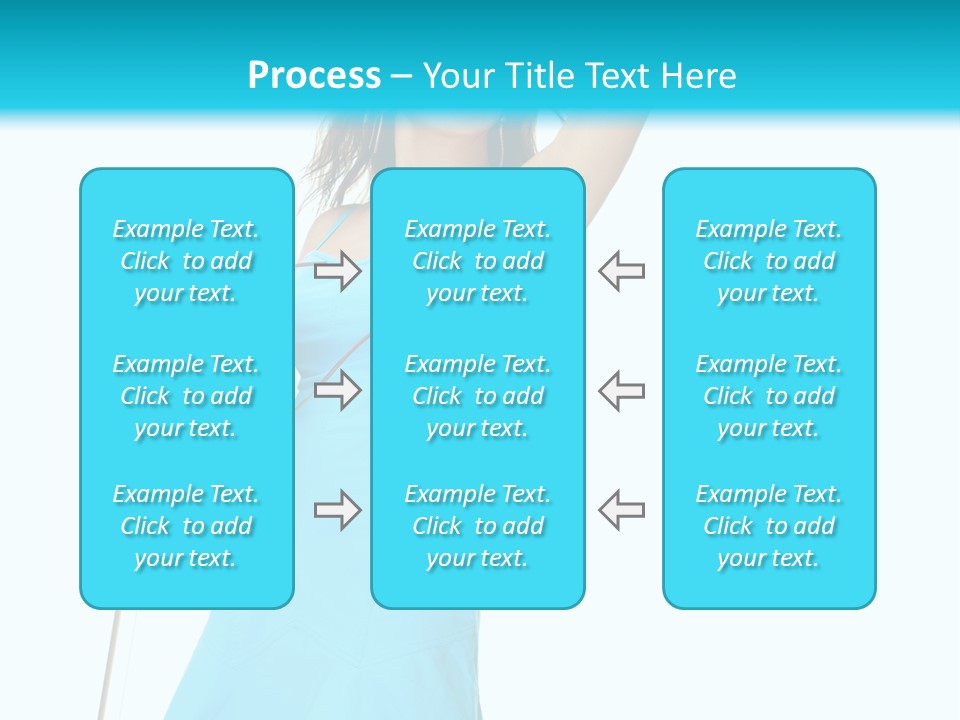 Process – Your Title Text Here

Example Text. Click to add your text.

Example Text. Click to add your text.

Example Text. Click to add your text.

Example Text. Click to add your text.

Example Text. Click to add your text.

Example Text. Click to add your text.

Example Text. Click to add your text.

Example Text. Click to add your text.

Example Text. Click to add your text.